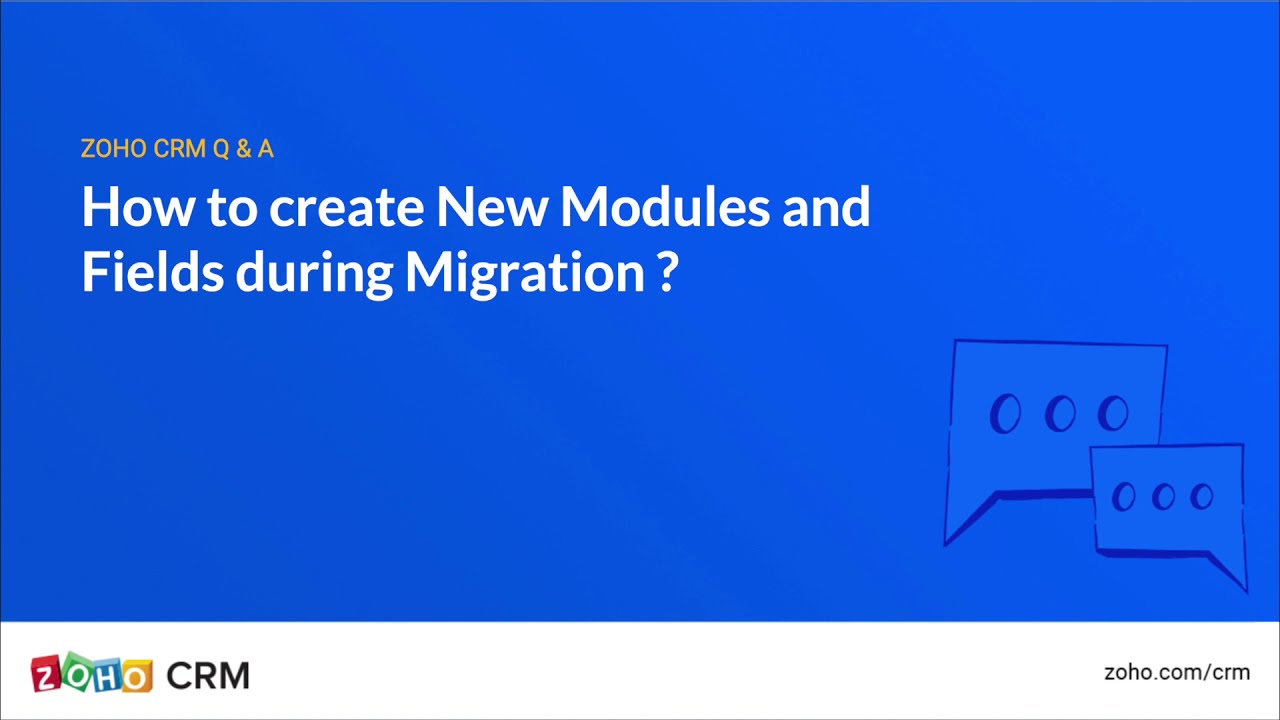 ZOHO CRM Q & A

How to create New Modules and Fields during Migration ?

ZOHO CRM

zoho.com/crm